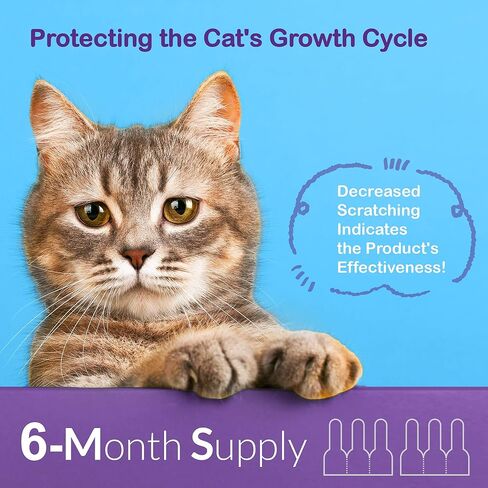 Protecting the Cat's Growth Cycle

Decreased Scratching Indicates the Product's Effectiveness!

6-Month Supply